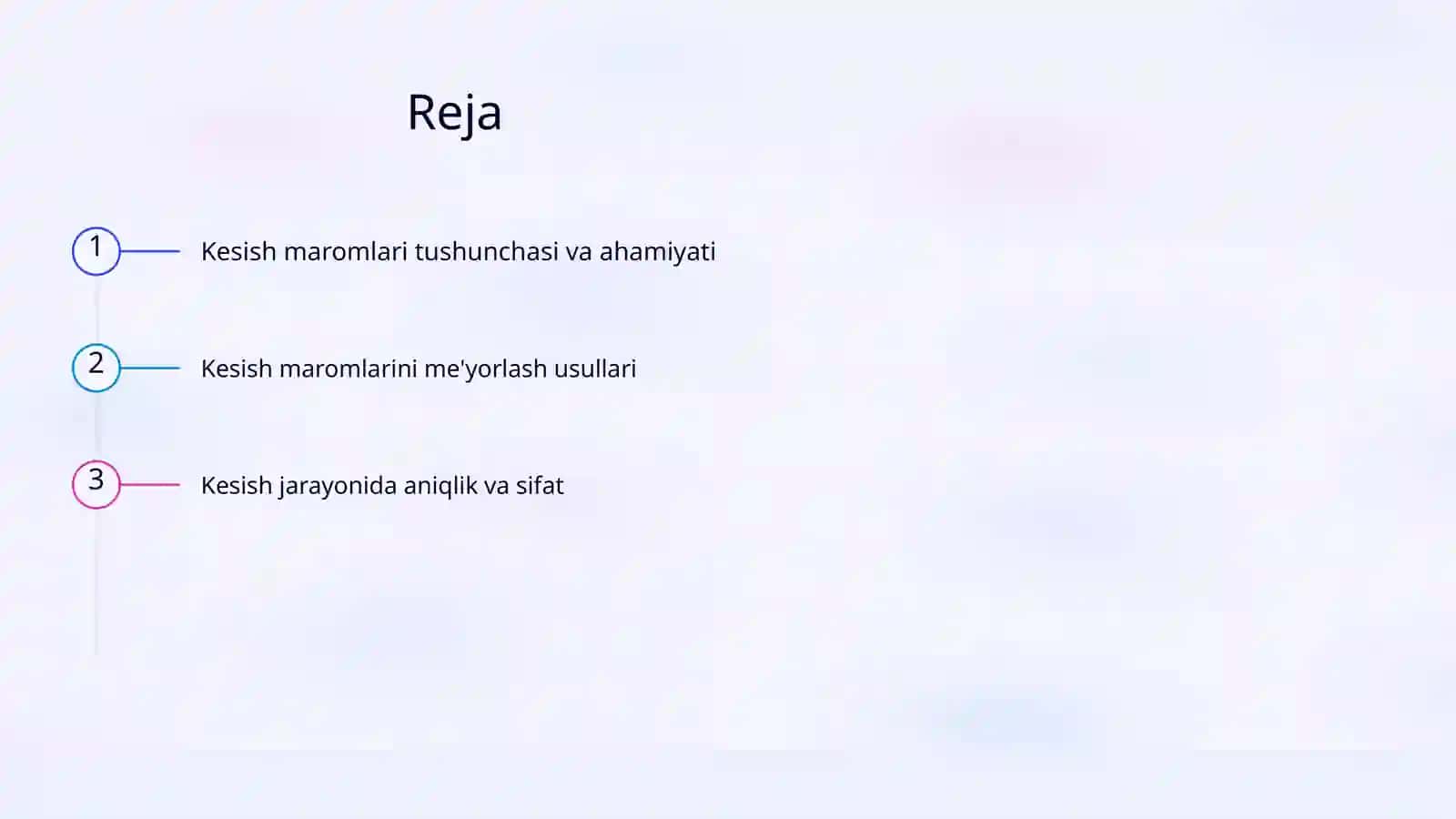 Reja

1 Kesish maromlari tushunchasi va ahamiyati

2 Kesish maromlarini me'yorlash usullari

3 Kesish jarayonida aniqlik va sifat